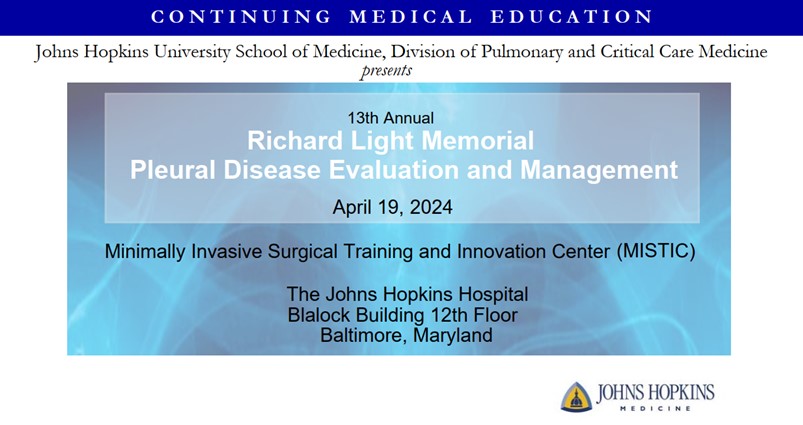 CONTINUING MEDICAL EDUCATION

Johns Hopkins University School of Medicine, Division of Pulmonary and Critical Care Medicine
presents

13th Annual
Richard Light Memorial
Pleural Disease Evaluation and Management

April 19, 2024

Minimally Invasive Surgical Training and Innovation Center (MISTIC)

The Johns Hopkins Hospital
Blalock Building 12th Floor
Baltimore, Maryland

JOHNS HOPKINS
MEDICINE